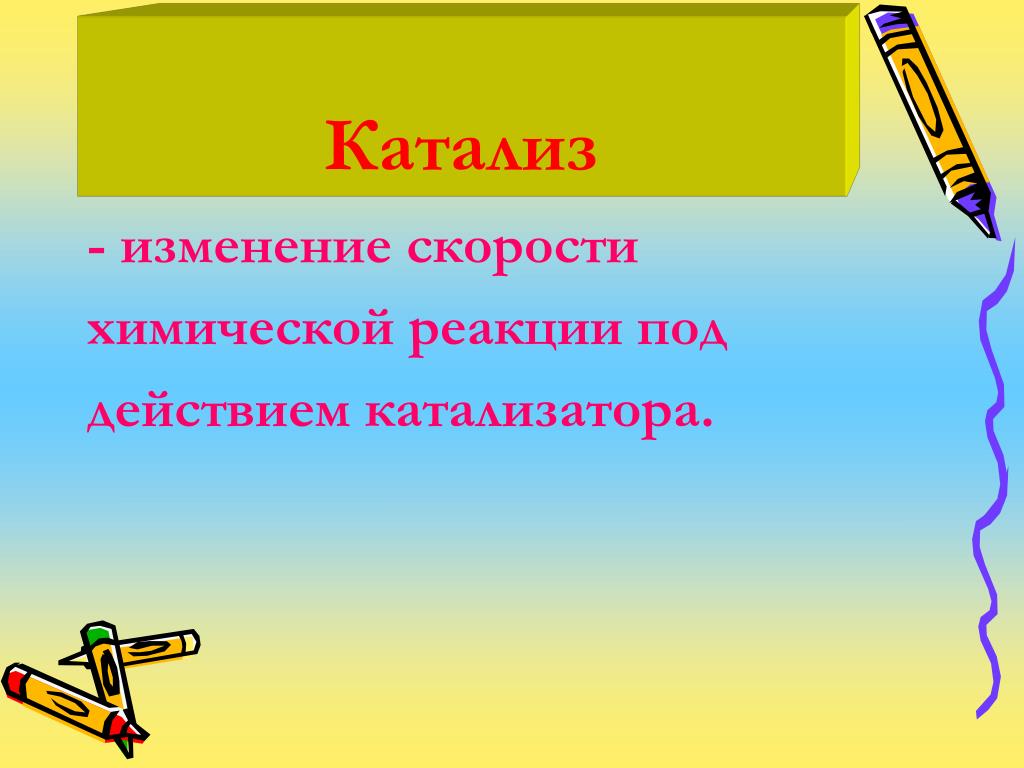 Катализ

- изменение скорости химической реакции под действием катализатора.